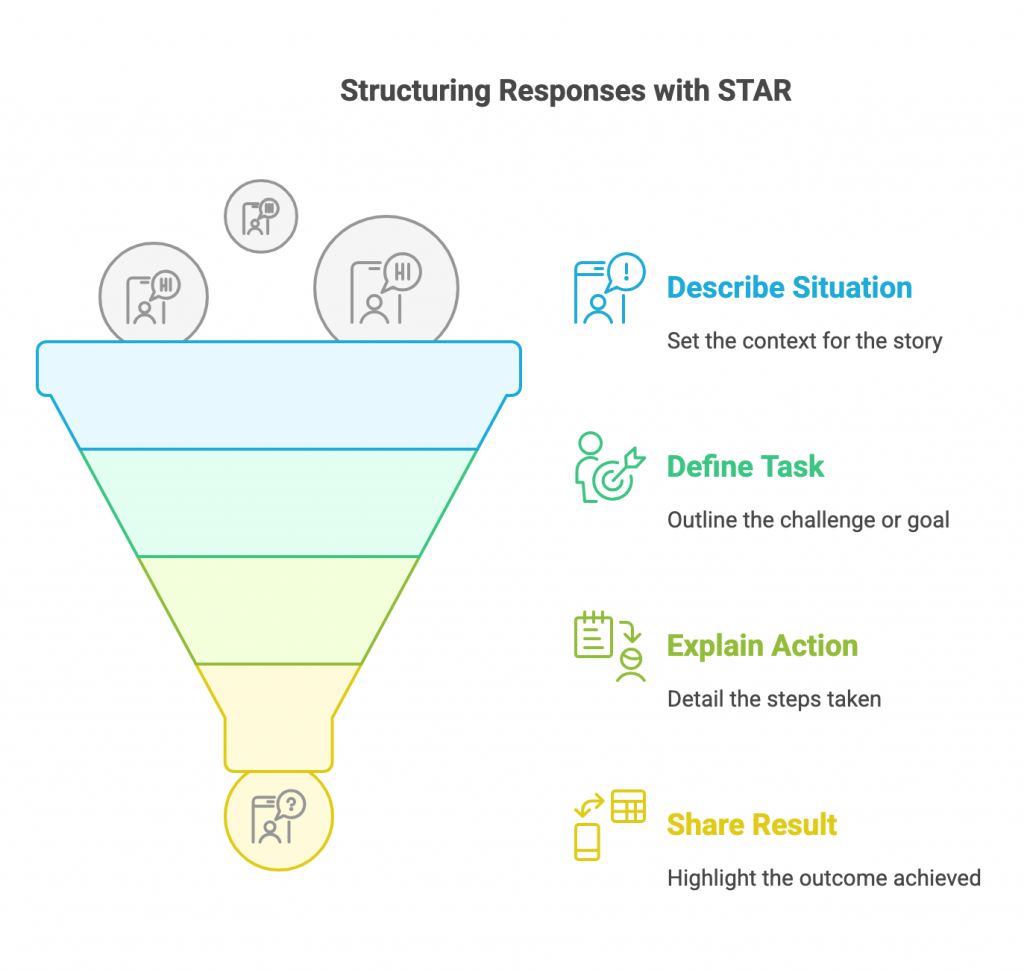 Structuring Responses with STAR

HI

HI

Describe Situation

Set the context for the story

Define Task

Outline the challenge or goal

Explain Action

Detail the steps taken

Share Result

Highlight the outcome achieved